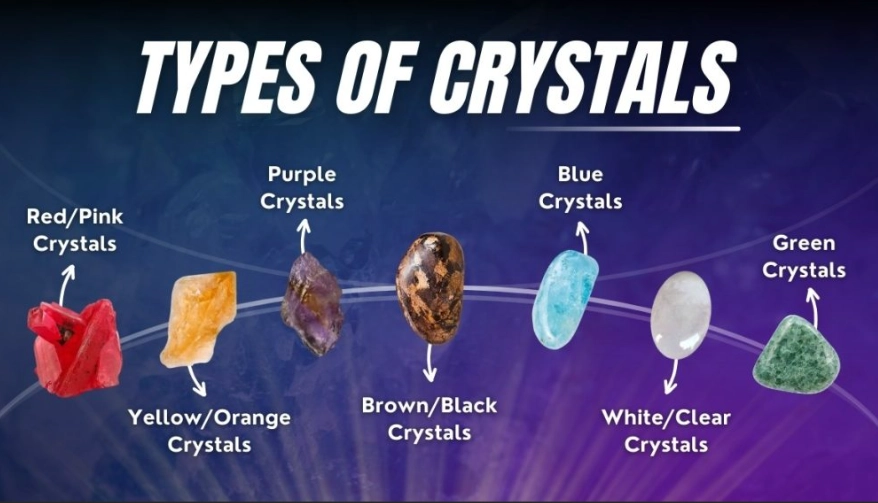 TYPES OF CRYSTALS

Red/Pink Crystals

Yellow/Orange Crystals

Purple Crystals

Brown/Black Crystals

Blue Crystals

White/Clear Crystals

Green Crystals